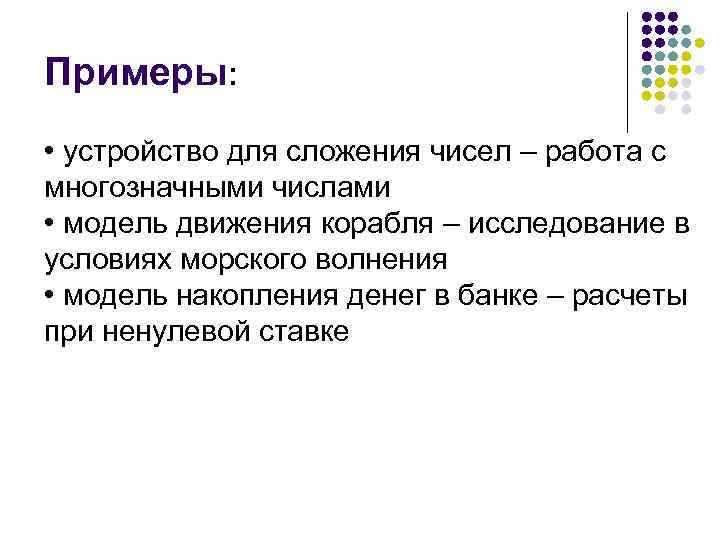 Примеры:

• устройство для сложения чисел – работа с многозначными числами
• модель движения корабля – исследование в условиях морского волнения
• модель накопления денег в банке – расчеты при ненулевой ставке